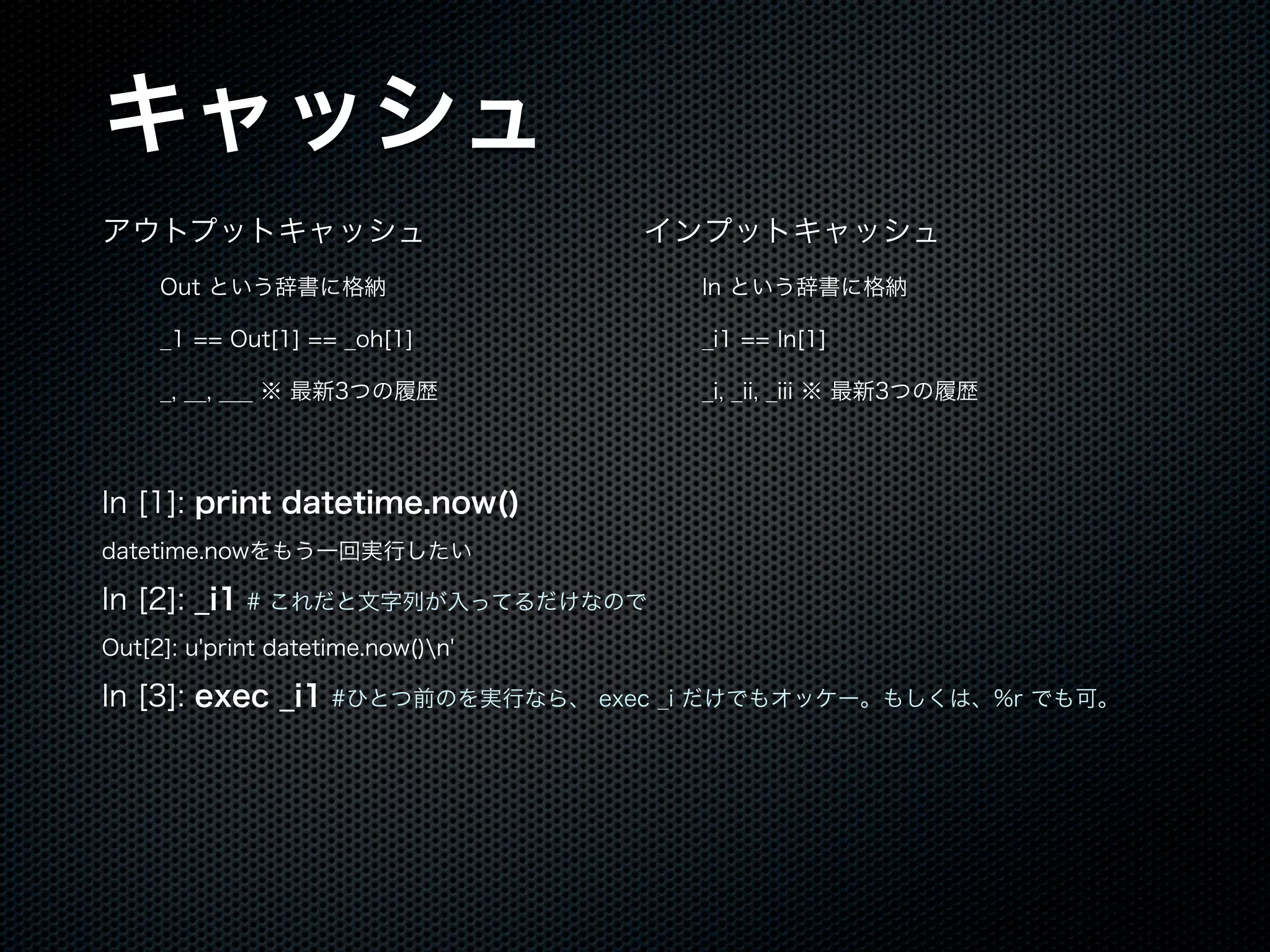 キャッシュ

アウトプットキャッシュ

Out という辞書に格納

_1 == Out[1] == _oh[1]

_, __, ___ ※ 最新3つの履歴

インプットキャッシュ

In という辞書に格納

_i1 == In[1]

_i, _ii, _iii ※ 最新3つの履歴

In [1]: print datetime.now()

datetime.nowをもう一回実行したい

In [2]: _i1 # これだと文字列が入ってるだけなので

Out[2]: u'print datetime.now()\n'

In [3]: exec _i1 #ひとつ前のを実行なら、 exec _i だけでもオッケー。もしくは、%r でも可。